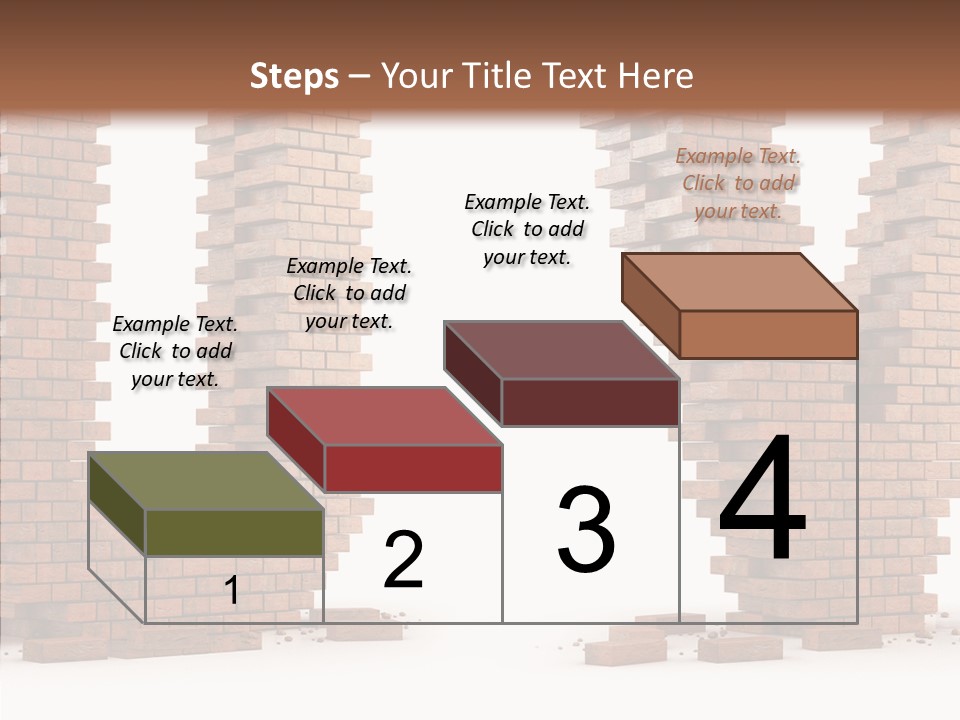 Steps – Your Title Text Here

Example Text. Click to add your text.

Example Text. Click to add your text.

Example Text. Click to add your text.

Example Text. Click to add your text.

1

2

3

4